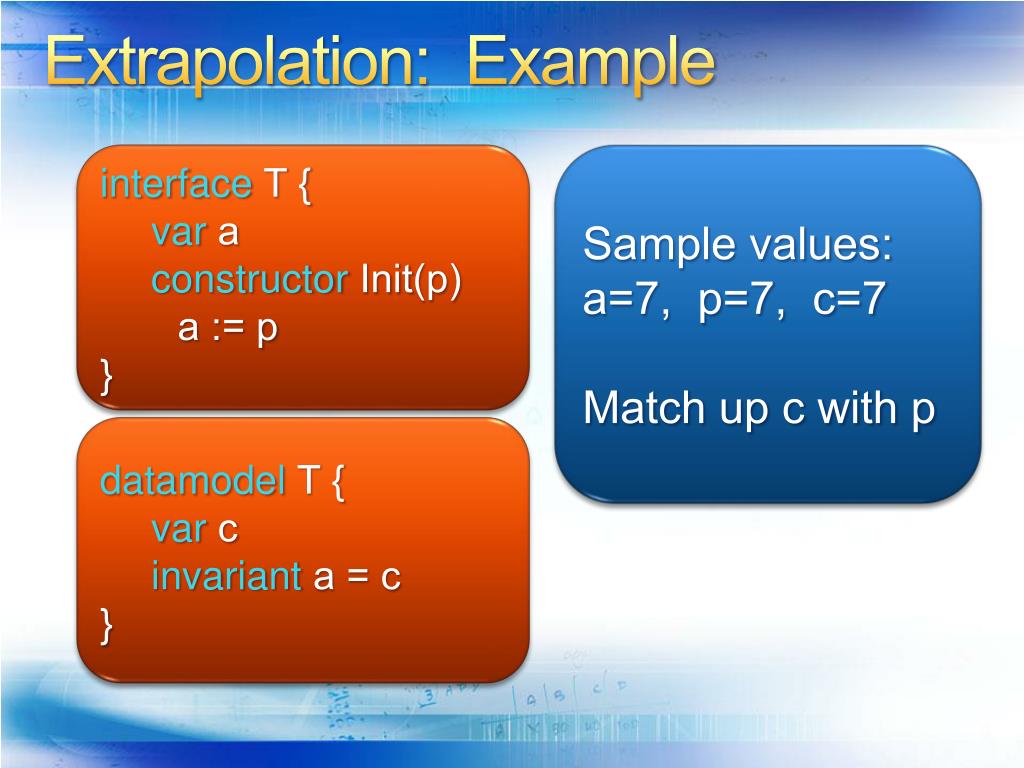 Extrapolation: Example

interface T {
var a
constructor Init(p)
a := p
}

datamodel T {
var c
invariant a = c
}

Sample values:
a=7, p=7, c=7

Match up c with p